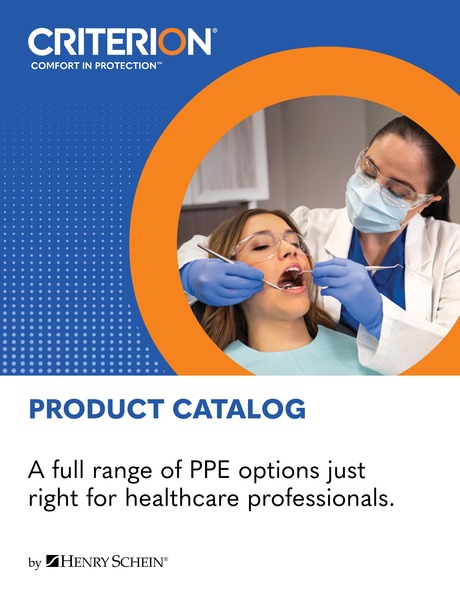 CRITERION®
COMFORT IN PROTECTION™

PRODUCT CATALOG

A full range of PPE options just right for healthcare professionals.

by HENRY SCHEIN®